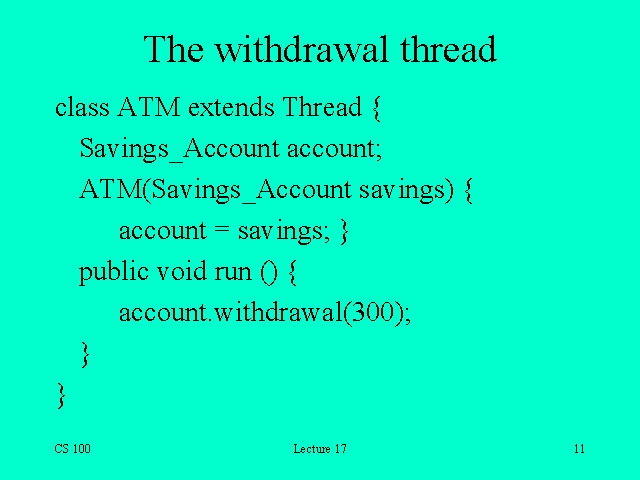 The withdrawal thread

class ATM extends Thread {
Savings_Account account;
ATM(Savings_Account savings) {
account = savings; }
public void run () {
account.withdrawal(300);
}
}

CS 100

Lecture 17

11